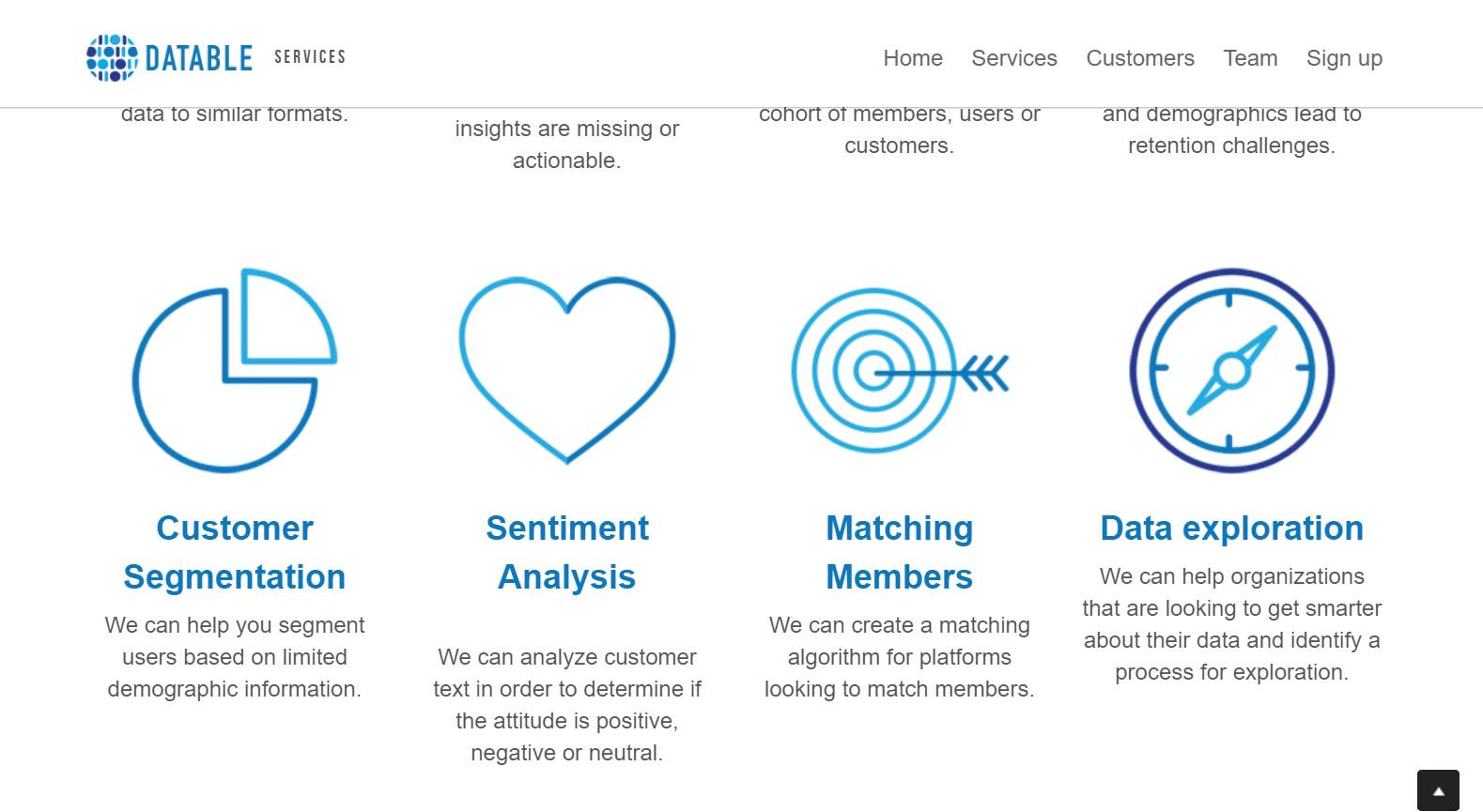 DATABLE SERVICES

Home Services Customers Team Sign up

data to similar formats.

insights are missing or actionable.

cohort of members, users or customers.

and demographics lead to retention challenges.

Customer Segmentation

We can help you segment users based on limited demographic information.

Sentiment Analysis

We can analyze customer text in order to determine if the attitude is positive, negative or neutral.

Matching Members

We can create a matching algorithm for platforms looking to match members.

Data exploration

We can help organizations that are looking to get smarter about their data and identify a process for exploration.